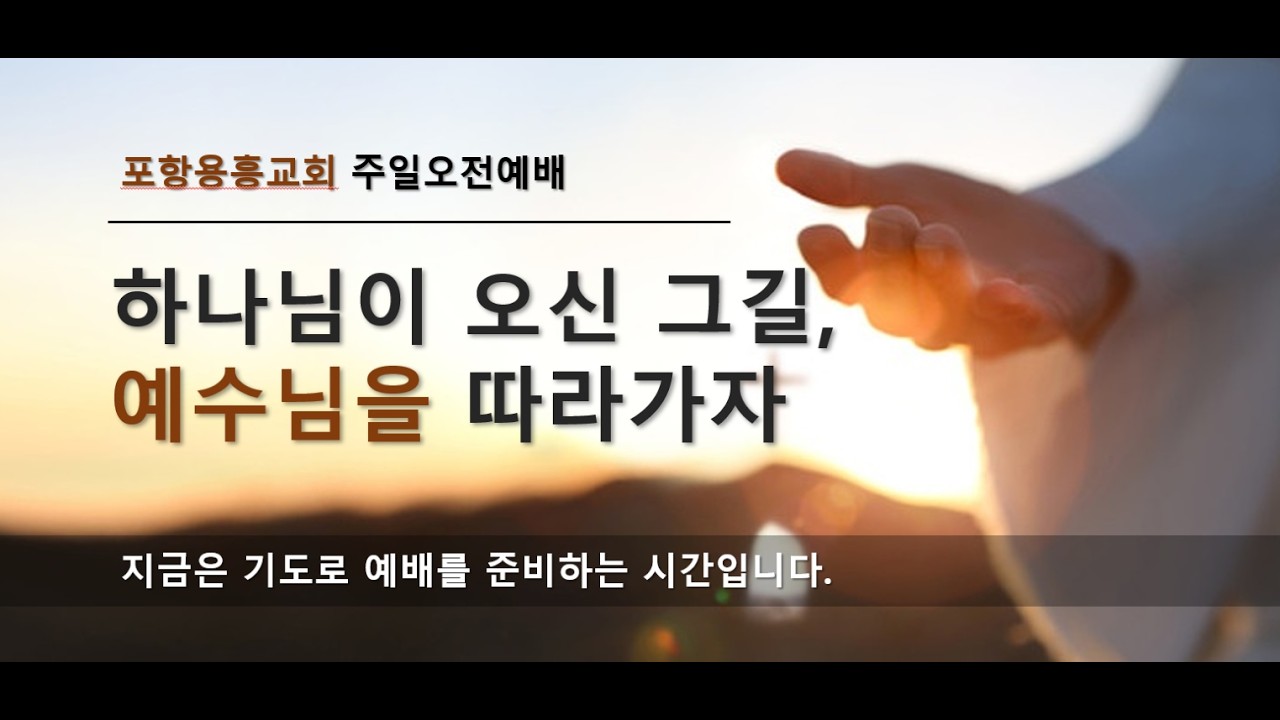 포항용흥교회 주일오전예배

하나님이 오신 그길,
예수님을 따라가자

지금은 기도로 예배를 준비하는 시간입니다.